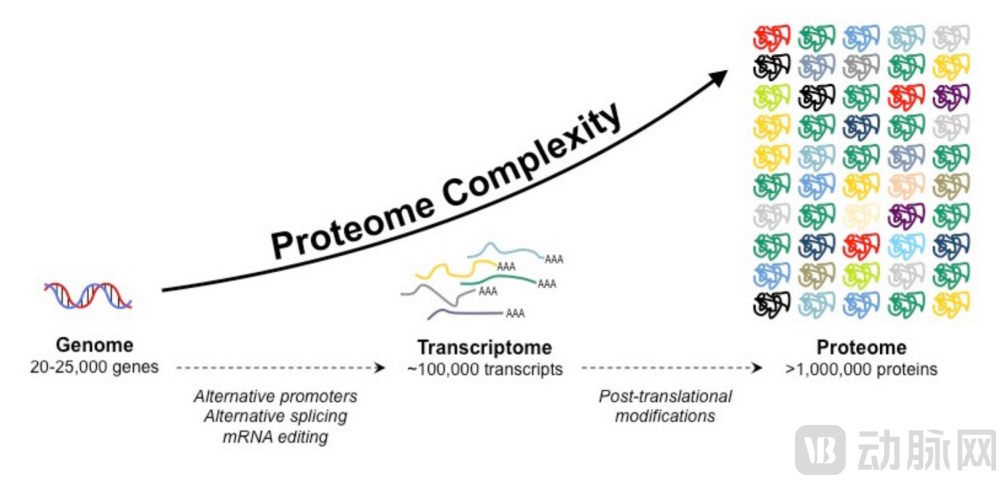 Proteome Complexity

AAA
AAA
AAA
AAA
AAA

Genome
20-25,000 genes

Alternative promoters
Alternative splicing
mRNA editing

Transcriptome
~100,000 transcripts

Post-translational
modifications

Proteome
>1,000,000 proteins

VB 动脉网